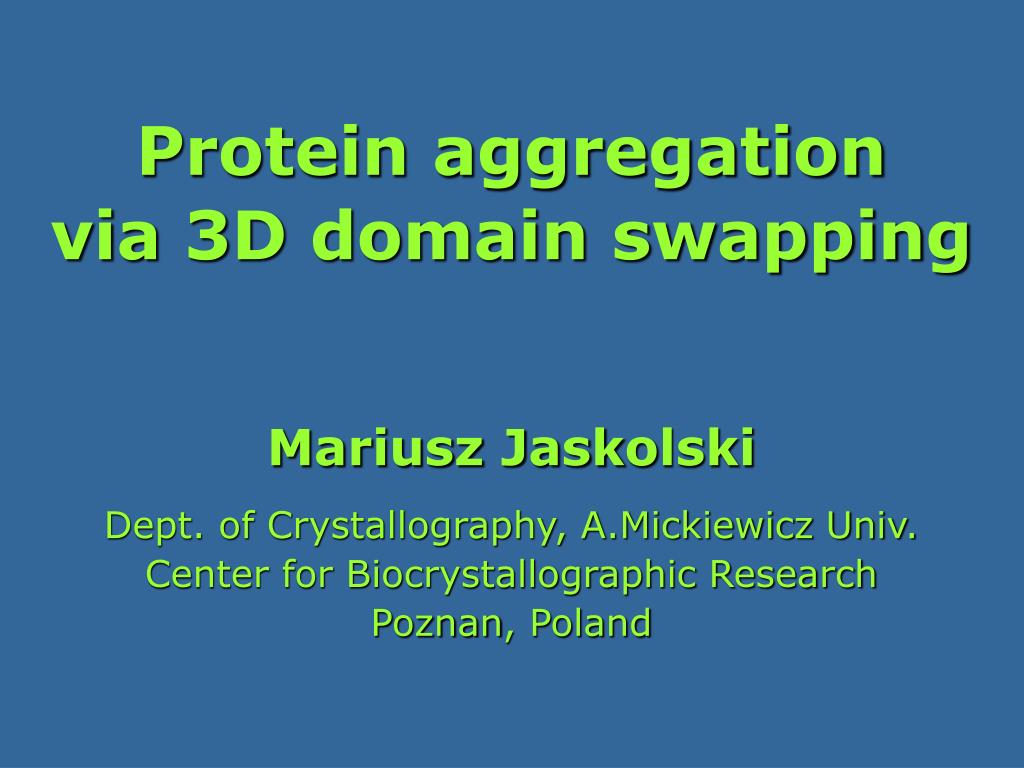 Protein aggregation via 3D domain swapping

Mariusz Jaskolski

Dept. of Crystallography, A.Mickiewicz Univ.
Center for Biocrystallographic Research
Poznan, Poland